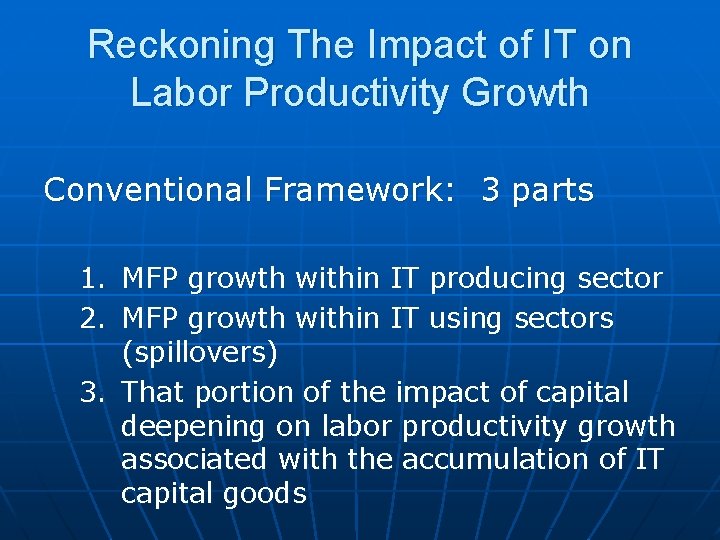 Reckoning The Impact of IT on Labor Productivity Growth

Conventional Framework: 3 parts

1. MFP growth within IT producing sector
2. MFP growth within IT using sectors (spillovers)
3. That portion of the impact of capital deepening on labor productivity growth associated with the accumulation of IT capital goods